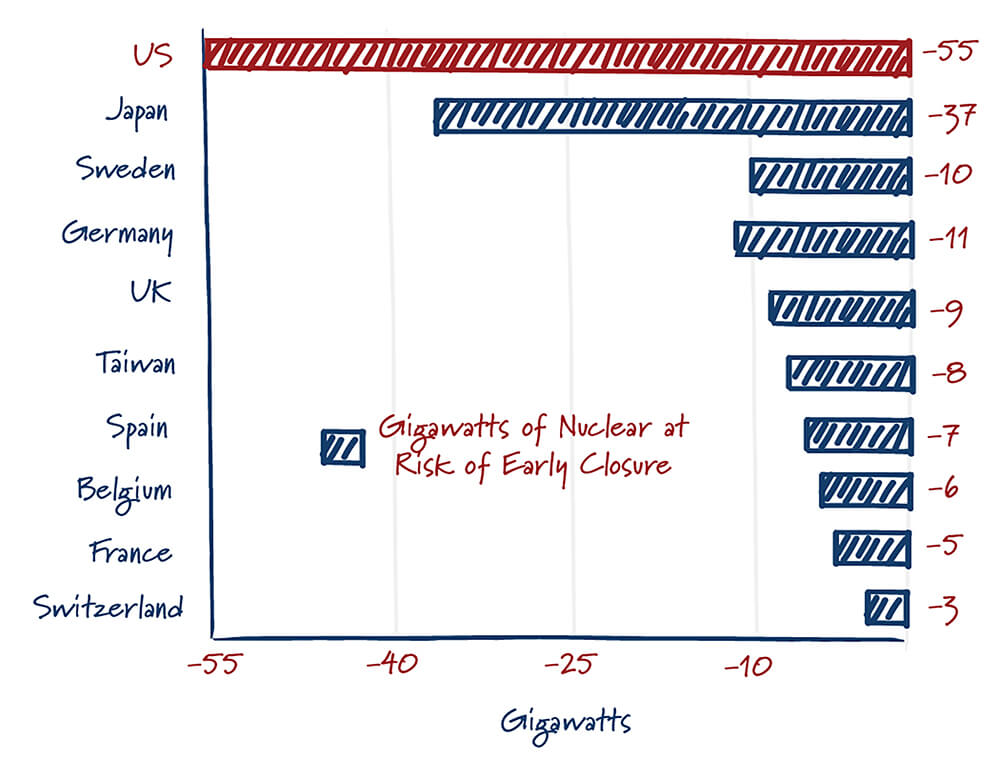 US -55
Japan -37
Sweden -10
Germany -11
UK -9
Taiwan -8
Spain -7
Belgium -6
France -5
Switzerland -3

Gigawatts of Nuclear at Risk of Early Closure

-55 -40 -25 -10

Gigawatts